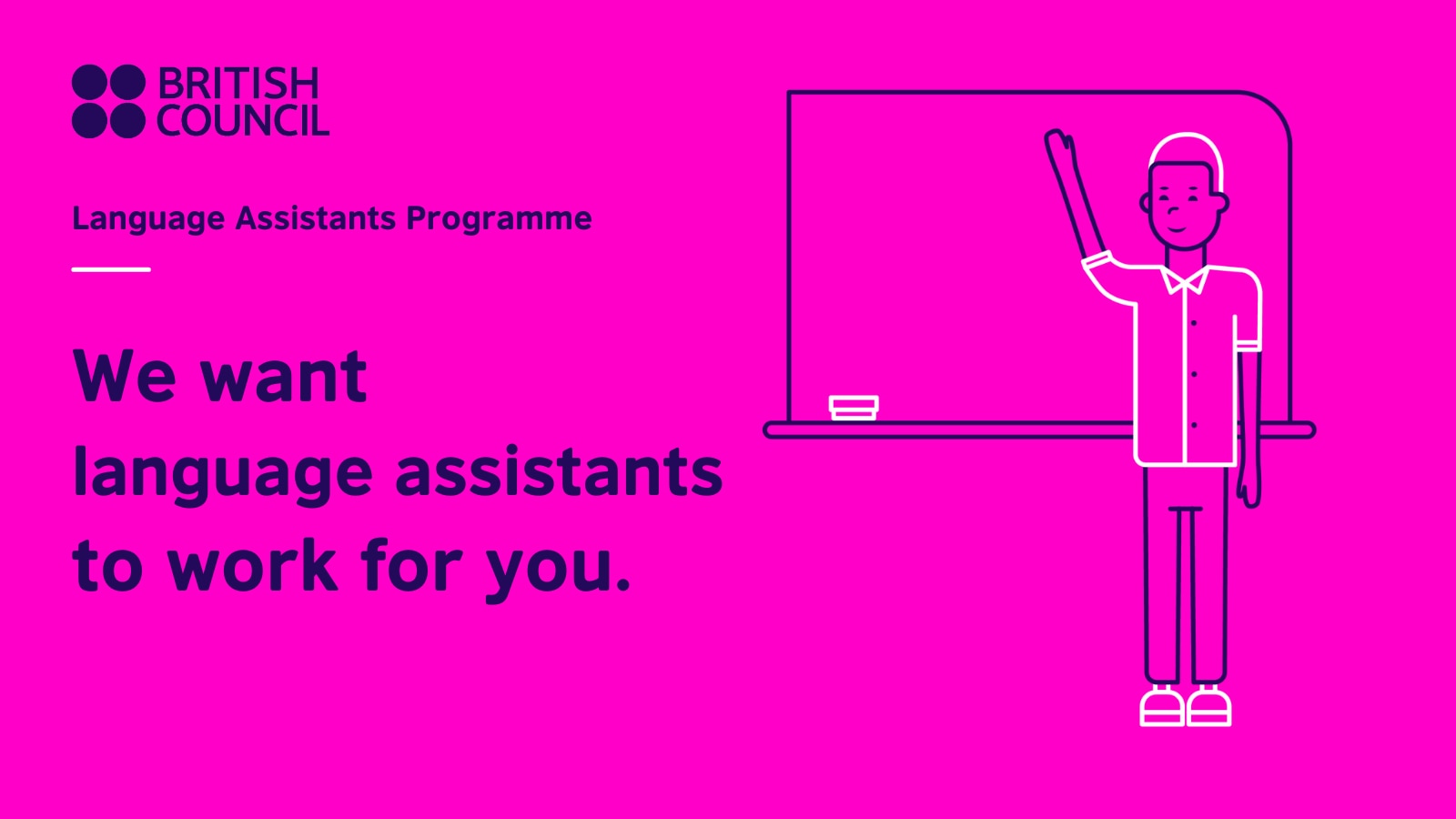 BRITISH
COUNCIL

Language Assistants Programme

We want
language assistants
to work for you.